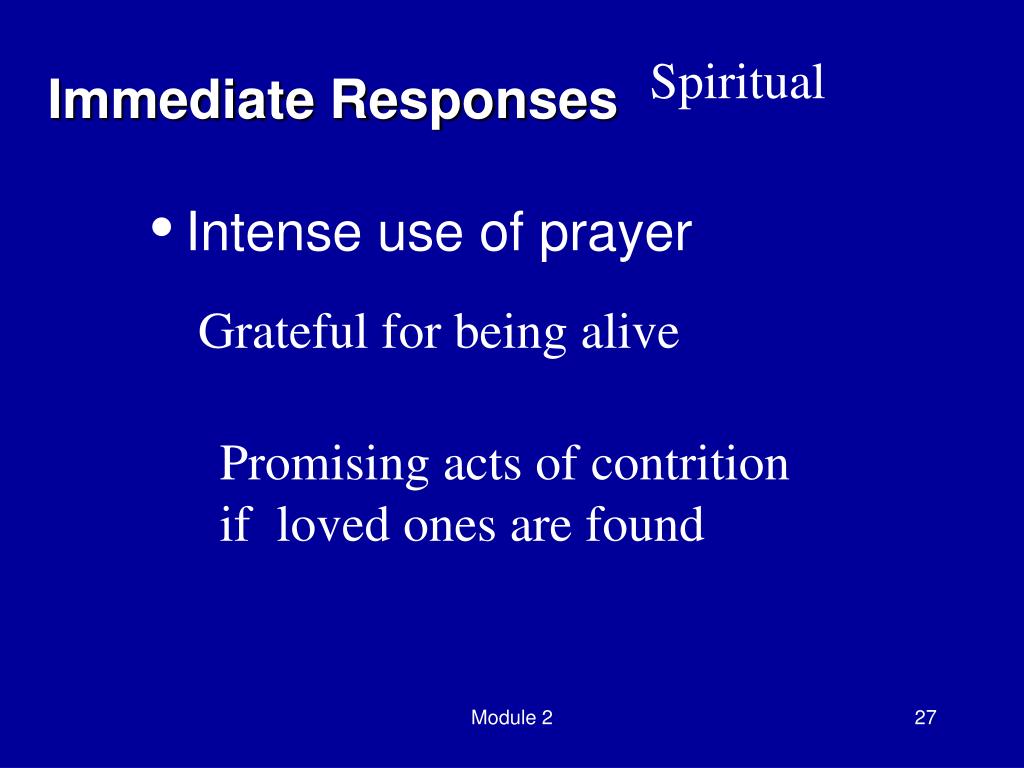 Immediate Responses Spiritual

• Intense use of prayer

Grateful for being alive

Promising acts of contrition if loved ones are found

Module 2

27